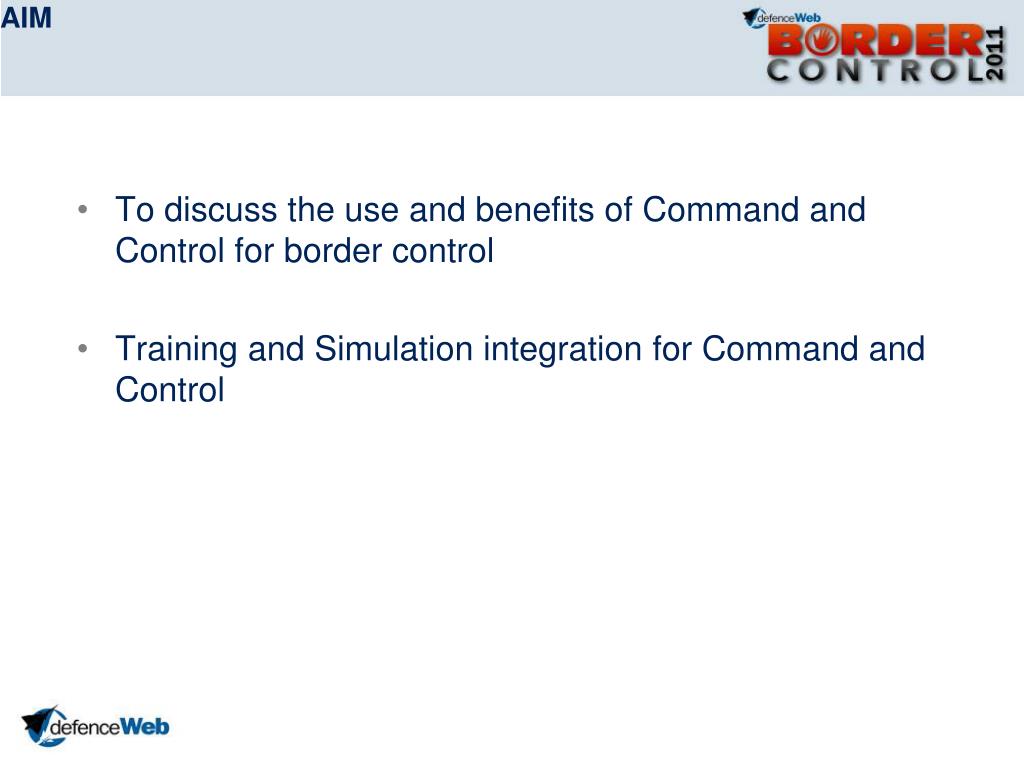 AIM

defenceWeb BORDER CONTROL 2011

• To discuss the use and benefits of Command and Control for border control

• Training and Simulation integration for Command and Control

defenceWeb